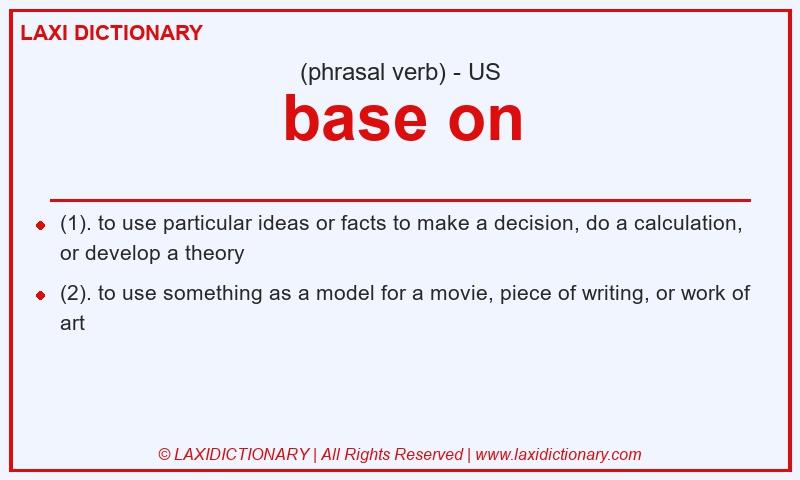 LAXI DICTIONARY

(phrasal verb) - US

base on

- (1). to use particular ideas or facts to make a decision, do a calculation, or develop a theory
- (2). to use something as a model for a movie, piece of writing, or work of art

© LAXIDICTIONARY | All Rights Reserved | www.laxidictionary.com